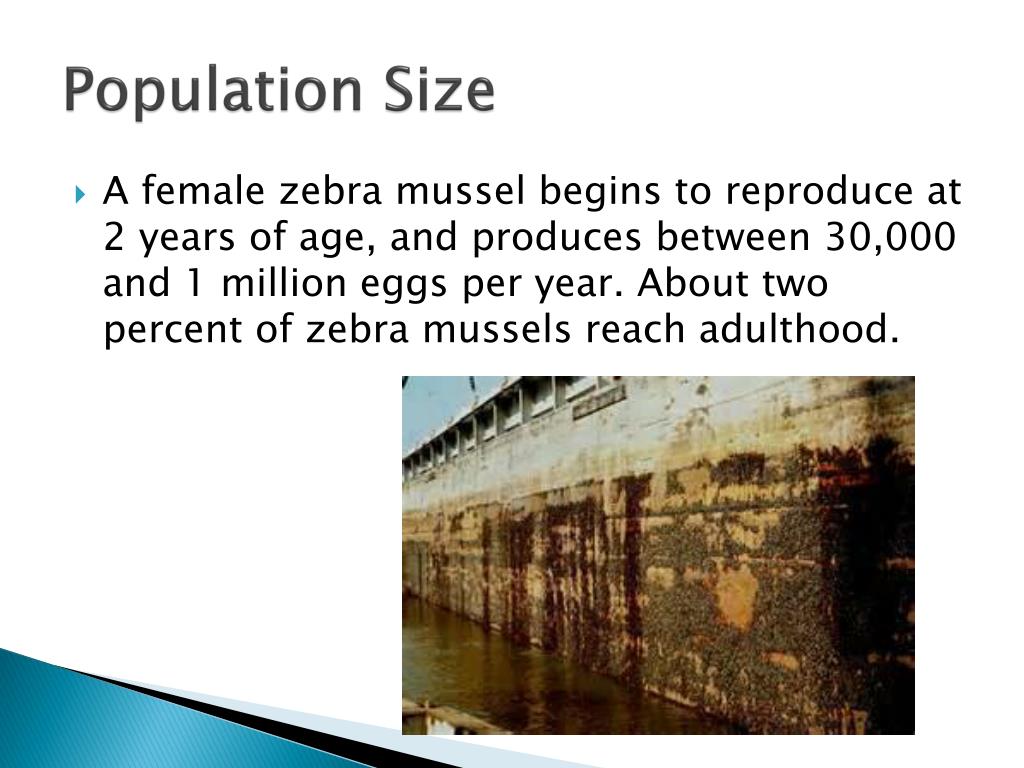 Population Size

A female zebra mussel begins to reproduce at 2 years of age, and produces between 30,000 and 1 million eggs per year. About two percent of zebra mussels reach adulthood.